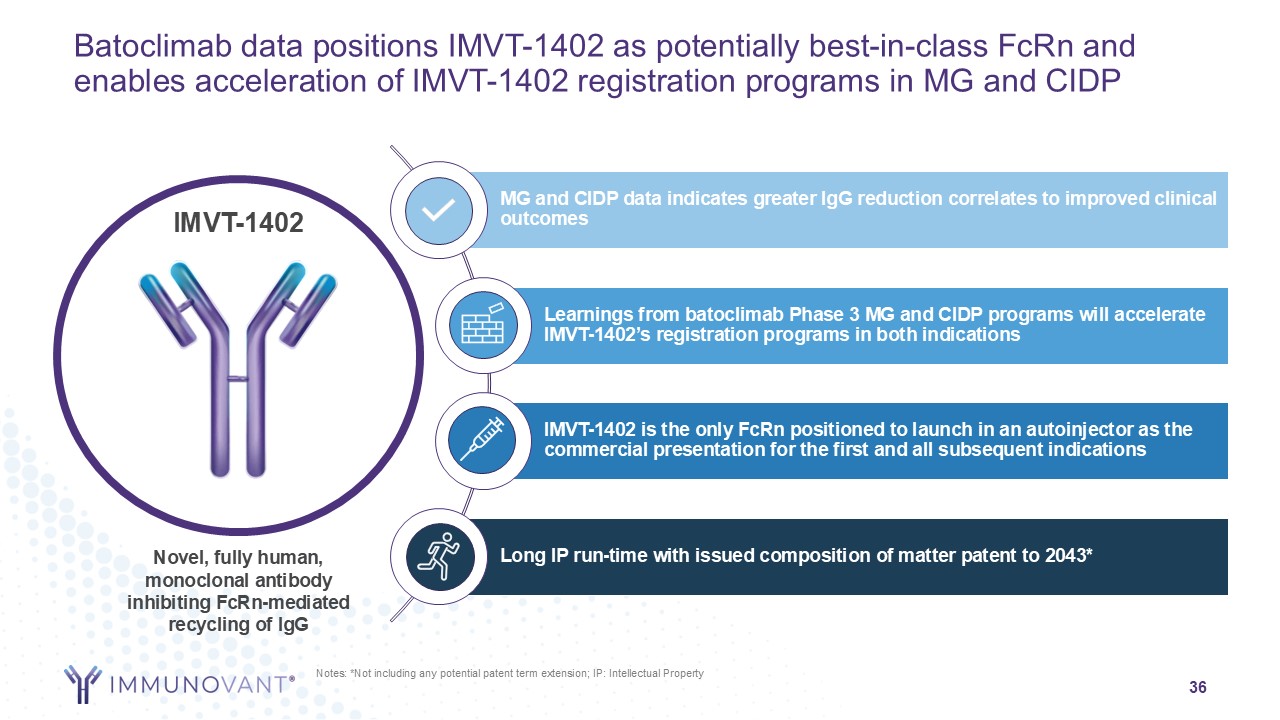 Batoclimab data positions IMVT-1402 as potentially best-in-class FcRn and enables acceleration of IMVT-1402 registration programs in MG and CIDP

IMVT-1402

Novel, fully human, monoclonal antibody inhibiting FcRn-mediated recycling of IgG

MG and CIDP data indicates greater IgG reduction correlates to improved clinical outcomes

Learnings from batoclimab Phase 3 MG and CIDP programs will accelerate IMVT-1402's registration programs in both indications

IMVT-1402 is the only FcRn positioned to launch in an autoinjector as the commercial presentation for the first and all subsequent indications

Long IP run-time with issued composition of matter patent to 2043*

IMMUNOVANT®

Notes: *Not including any potential patent term extension; IP: Intellectual Property

36